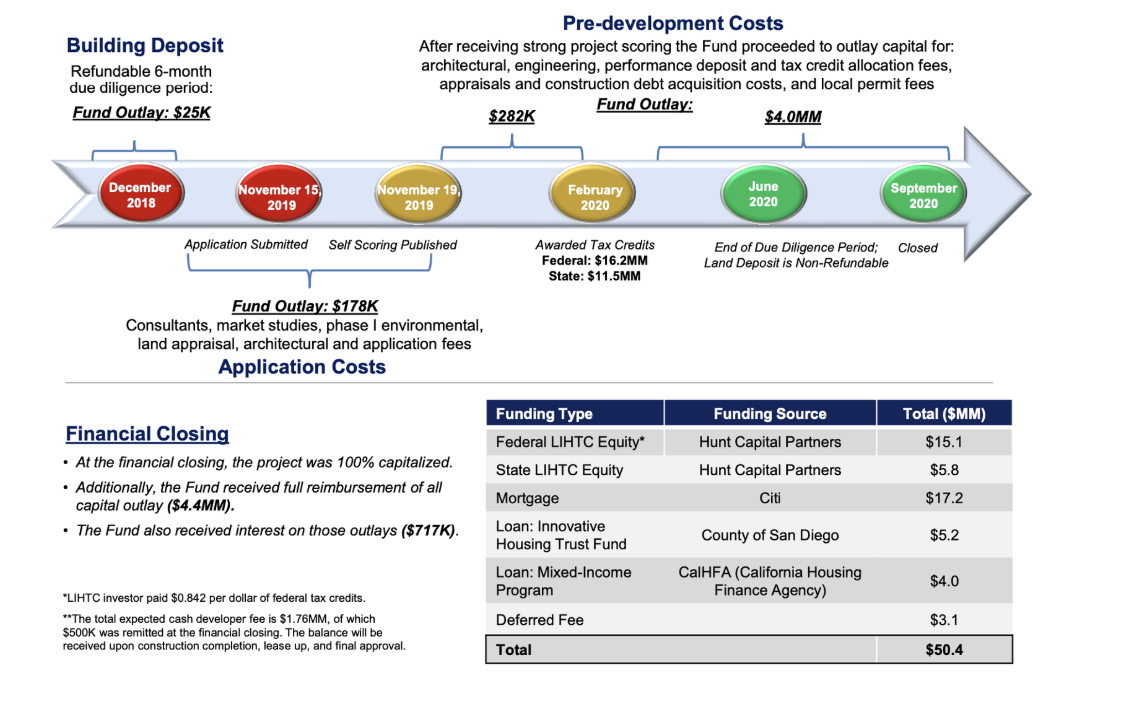 Building Deposit
Refundable 6-month due diligence period:
Fund Outlay: $25K

Pre-development Costs
After receiving strong project scoring the Fund proceeded to outlay capital for: architectural, engineering, performance deposit and tax credit allocation fees, appraisals and construction debt acquisition costs, and local permit fees
Fund Outlay:
$282K
$4.0MM

December 2018
November 15, 2019
November 19, 2019
February 2020
June 2020
September 2020

Application Submitted
Self Scoring Published
Awarded Tax Credits
Federal: $16.2MM
State: $11.5MM
End of Due Diligence Period; Land Deposit is Non-Refundable
Closed

Fund Outlay: $178K
Consultants, market studies, phase I environmental, land appraisal, architectural and application fees
Application Costs

Financial Closing
• At the financial closing, the project was 100% capitalized.
• Additionally, the Fund received full reimbursement of all capital outlay ($4.4MM).
• The Fund also received interest on those outlays ($717K).

*LIHTC investor paid $0.842 per dollar of federal tax credits.
**The total expected cash developer fee is $1.76MM, of which $500K was remitted at the financial closing. The balance will be received upon construction completion, lease up, and final approval.

| Funding Type | Funding Source | Total ($MM) |
|---|---|---|
| Federal LIHTC Equity* | Hunt Capital Partners | $15.1 |
| State LIHTC Equity | Hunt Capital Partners | $5.8 |
| Mortgage | Citi | $17.2 |
| Loan: Innovative Housing Trust Fund | County of San Diego | $5.2 |
| Loan: Mixed-Income Program | CalHFA (California Housing Finance Agency) | $4.0 |
| Deferred Fee | | $3.1 |
| Total | | $50.4 |